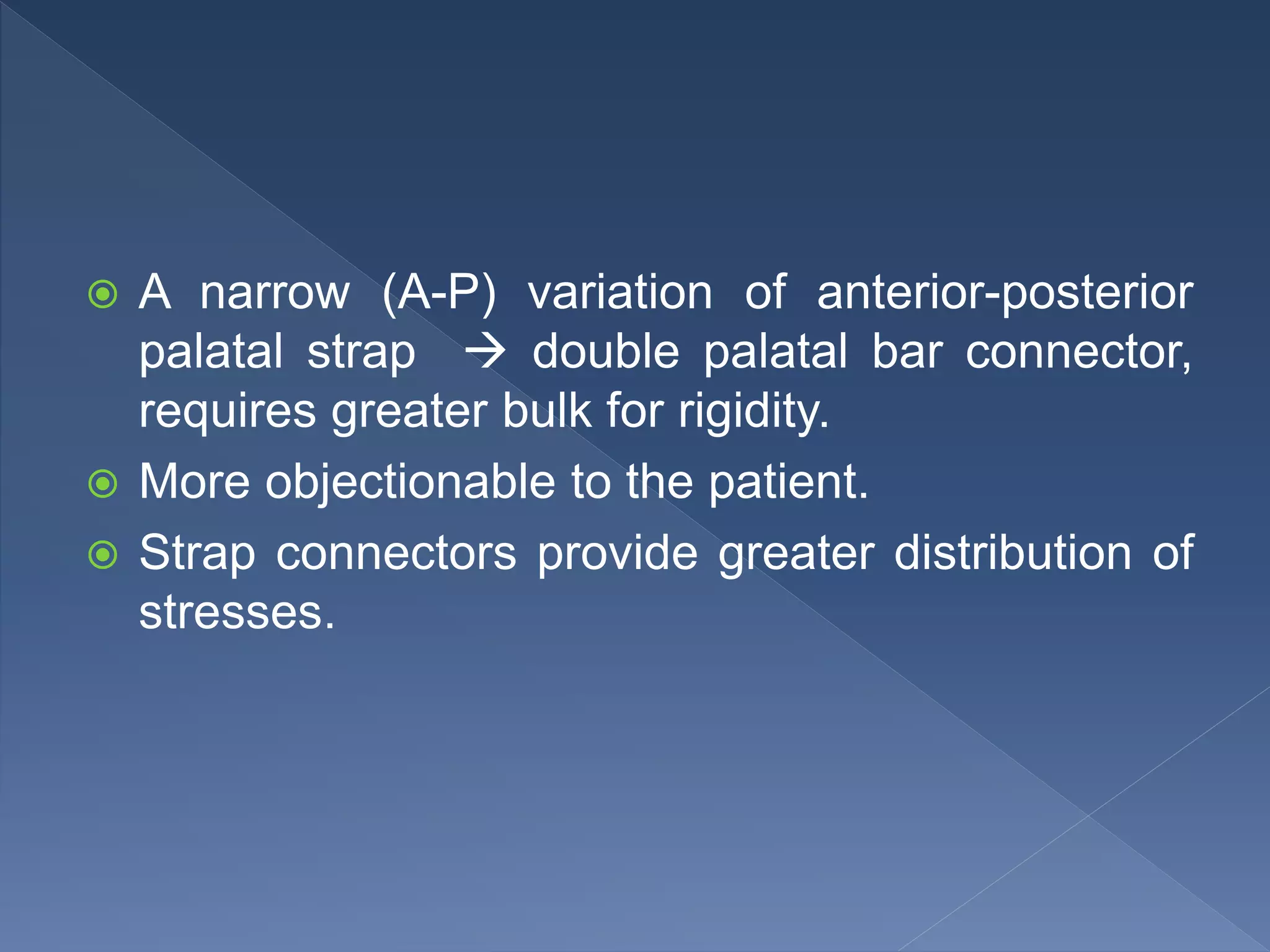 A narrow (A-P) variation of anterior-posterior palatal strap → double palatal bar connector, requires greater bulk for rigidity.

More objectionable to the patient.

Strap connectors provide greater distribution of stresses.